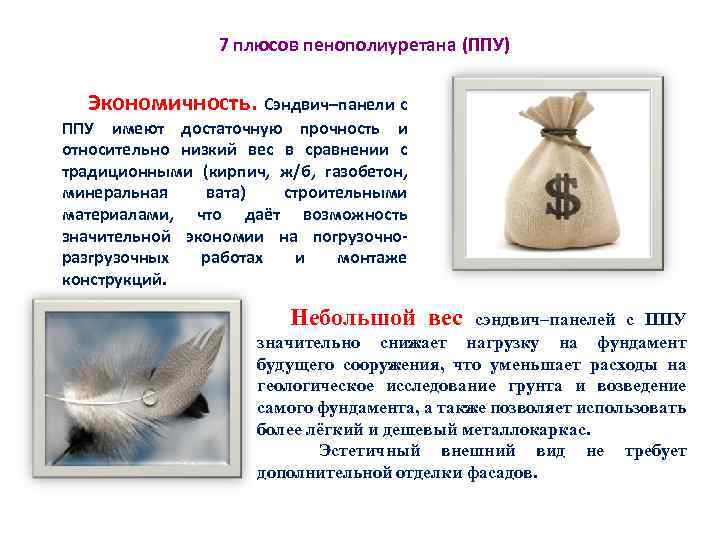 7 плюсов пенополиуретана (ППУ)

Экономичность. Сэндвич–панели с ППУ имеют достаточную прочность и относительно низкий вес в сравнении с традиционными (кирпич, ж/б, газобетон, минеральная вата) строительными материалами, что даёт возможность значительной экономии на погрузочно-разгрузочных работах и монтаже конструкций.

$

Небольшой вес сэндвич–панелей с ППУ значительно снижает нагрузку на фундамент будущего сооружения, что уменьшает расходы на геологическое исследование грунта и возведение самого фундамента, а также позволяет использовать более лёгкий и дешевый металлокаркас.

Эстетичный внешний вид не требует дополнительной отделки фасадов.